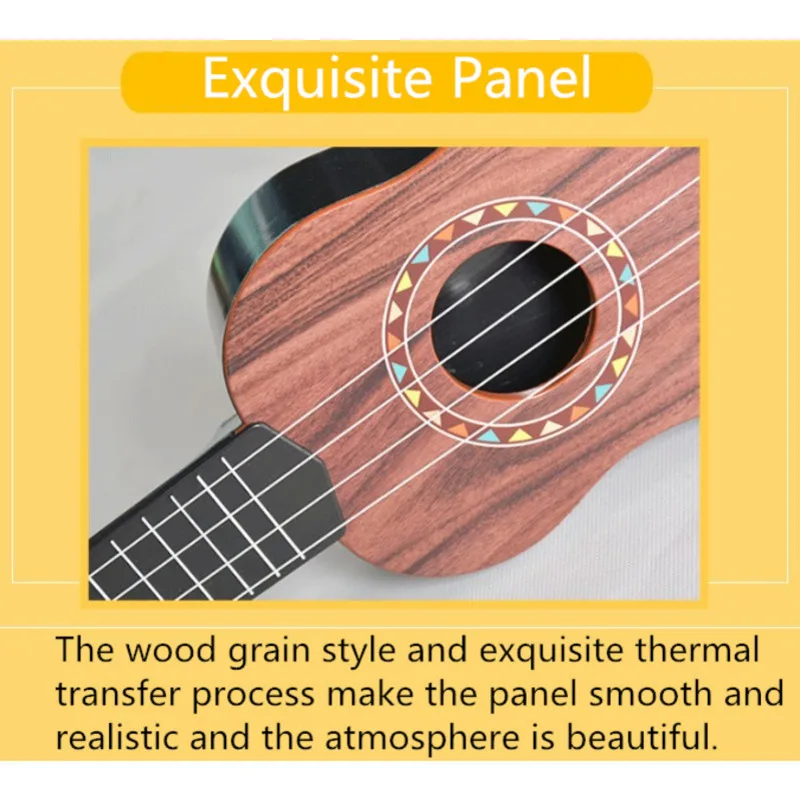 Exquisite Panel

The wood grain style and exquisite thermal transfer process make the panel smooth and realistic and the atmosphere is beautiful.